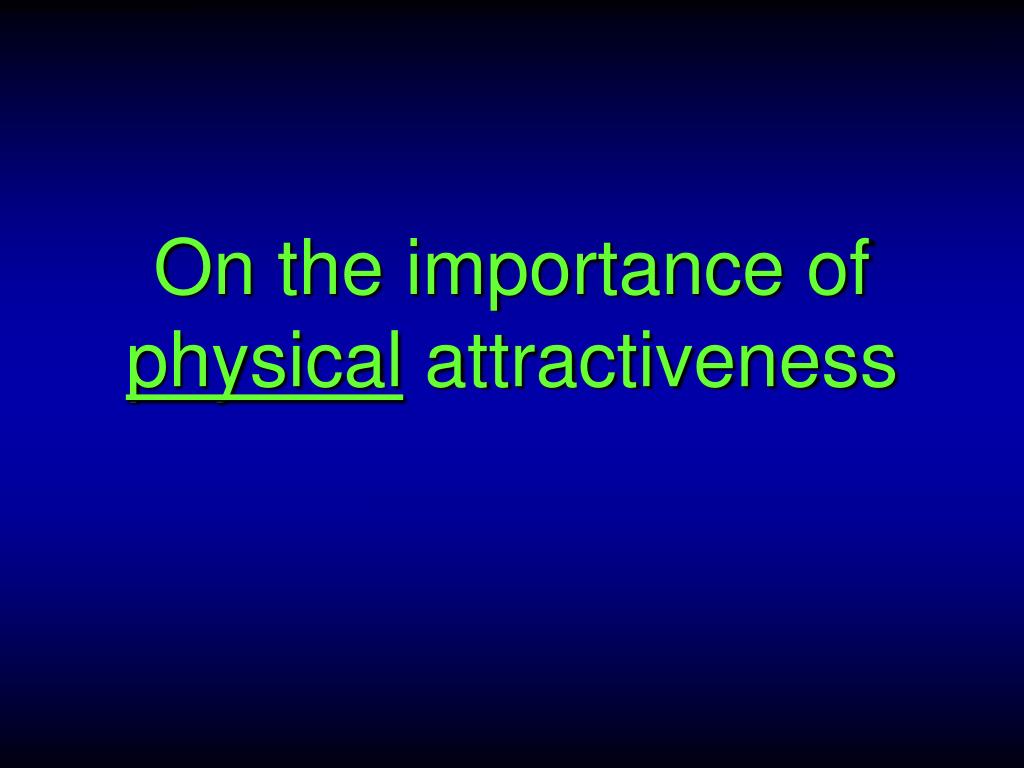 On the importance of physical attractiveness